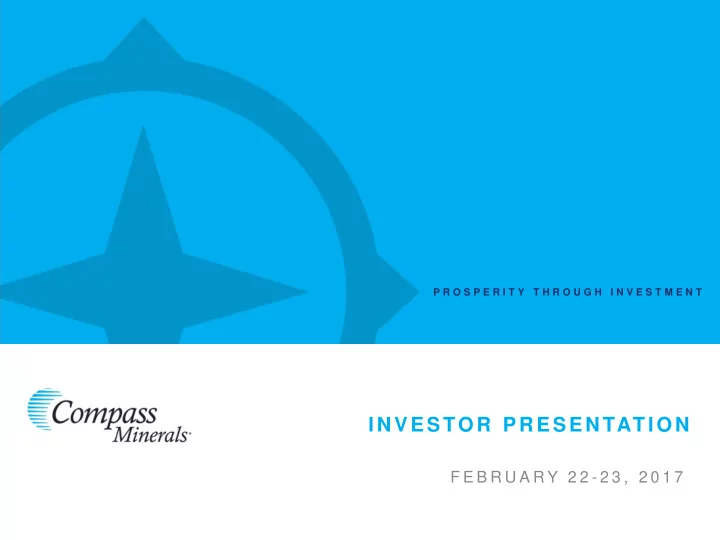 PROSPERITY THROUGH INVESTMENT

Compass Minerals

INVESTOR PRESENTATION

FEBRUARY 22-23, 2017